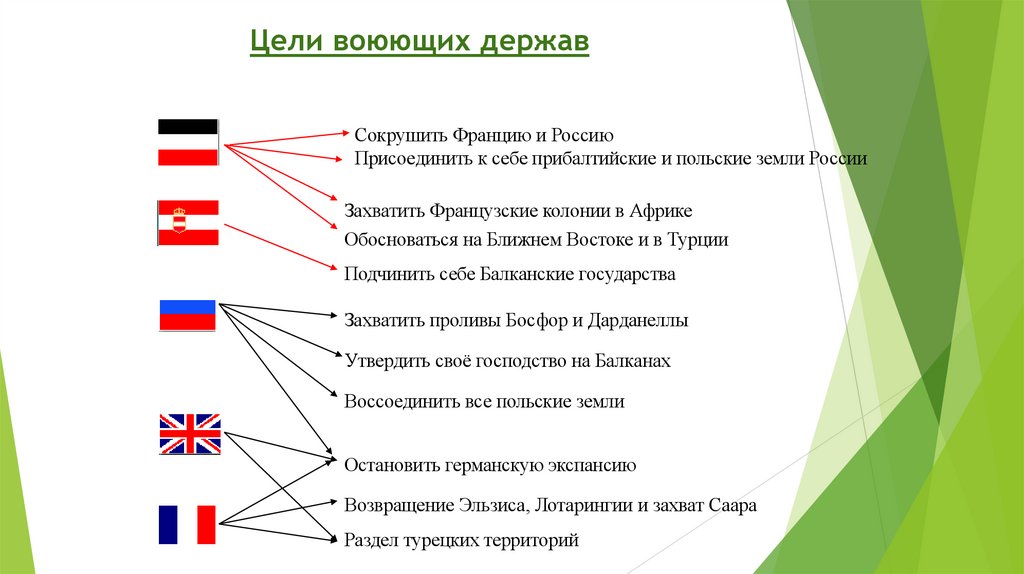 Цели воюющих держав

Сокрушить Францию и Россию
Присоединить к себе прибалтийские и польские земли России

Захватить Французские колонии в Африке
Обосноваться на Ближнем Востоке и в Турции

Подчинить себе Балканские государства

Захватить проливы Босфор и Дарданеллы

Утвердить своё господство на Балканах

Воссоединить все польские земли

Остановить германскую экспансию

Возвращение Эльзиса, Лотарингии и захват Саара

Раздел турецких территорий